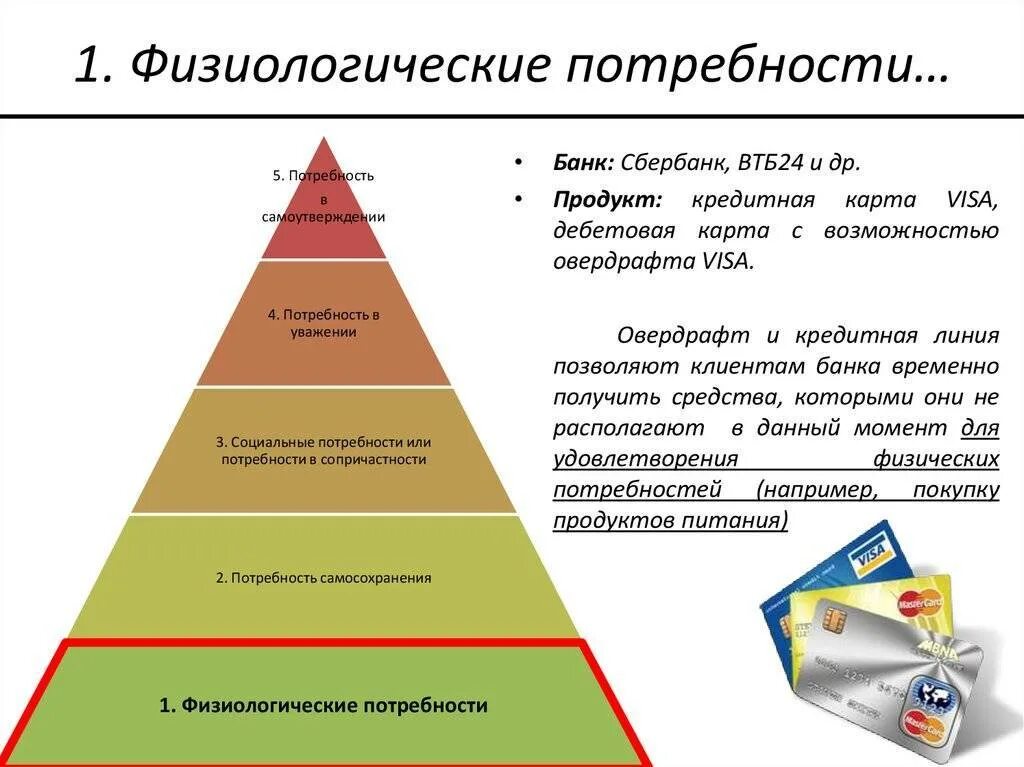 1. Физиологические потребности…

5. Потребность в самоутверждении

4. Потребность в уважении

3. Социальные потребности или потребности в сопричастности

2. Потребность самосохранения

1. Физиологические потребности

• Банк: Сбербанк, ВТБ24 и др.

• Продукт: кредитная карта VISA, дебетовая карта с возможностью овердрафта VISA.

Овердрафт и кредитная линия позволяют клиентам банка временно получить средства, которыми они не располагают в данный момент для удовлетворения физических потребностей (например, покупку продуктов питания)

VISA

MasterCard

MBNA

MasterCard